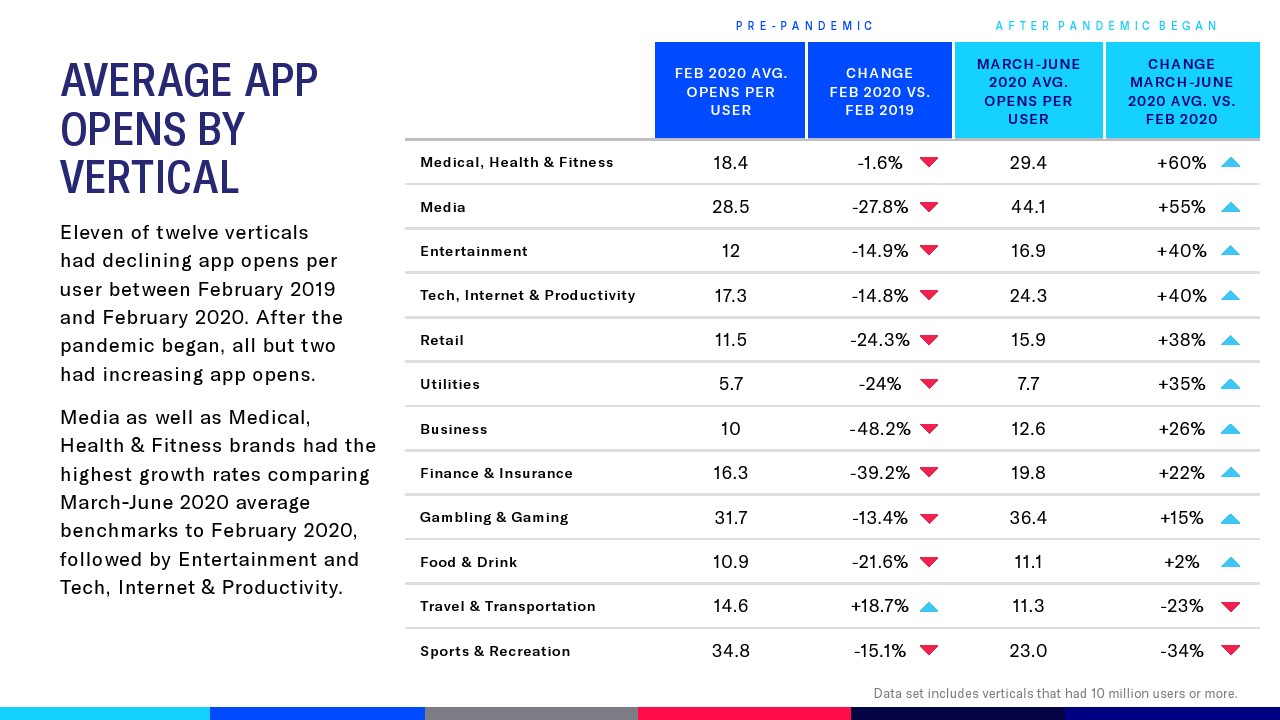 AVERAGE APP OPENS BY VERTICAL

Eleven of twelve verticals had declining app opens per user between February 2019 and February 2020. After the pandemic began, all but two had increasing app opens.

Media as well as Medical, Health & Fitness brands had the highest growth rates comparing March-June 2020 average benchmarks to February 2020, followed by Entertainment and Tech, Internet & Productivity.

PRE-PANDEMIC

AFTER PANDEMIC BEGAN

| | FEB 2020 AVG. OPENS PER USER | CHANGE FEB 2020 VS. FEB 2019 | MARCH-JUNE 2020 AVG. OPENS PER USER | CHANGE MARCH-JUNE 2020 AVG. VS. FEB 2020 |
|---|---|---|---|---|
| Medical, Health & Fitness | 18.4 | -1.6% | 29.4 | +60% |
| Media | 28.5 | -27.8% | 44.1 | +55% |
| Entertainment | 12 | -14.9% | 16.9 | +40% |
| Tech, Internet & Productivity | 17.3 | -14.8% | 24.3 | +40% |
| Retail | 11.5 | -24.3% | 15.9 | +38% |
| Utilities | 5.7 | -24% | 7.7 | +35% |
| Business | 10 | -48.2% | 12.6 | +26% |
| Finance & Insurance | 16.3 | -39.2% | 19.8 | +22% |
| Gambling & Gaming | 31.7 | -13.4% | 36.4 | +15% |
| Food & Drink | 10.9 | -21.6% | 11.1 | +2% |
| Travel & Transportation | 14.6 | +18.7% | 11.3 | -23% |
| Sports & Recreation | 34.8 | -15.1% | 23.0 | -34% |

Data set includes verticals that had 10 million users or more.